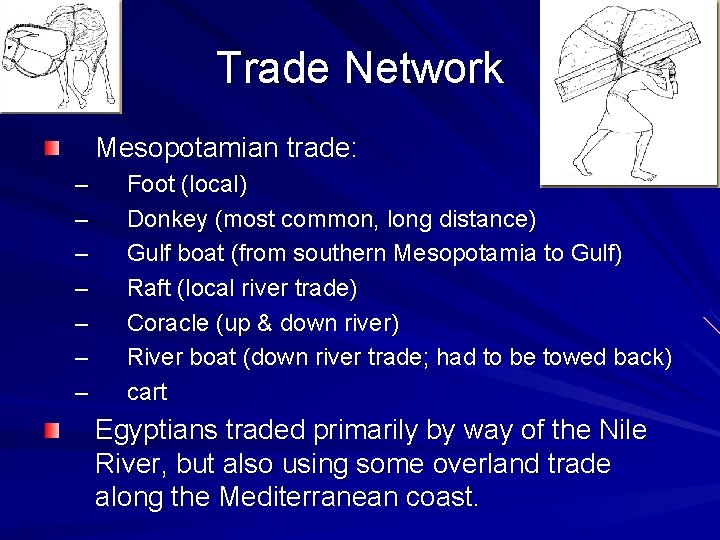 Trade Network

Mesopotamian trade:
– Foot (local)
– Donkey (most common, long distance)
– Gulf boat (from southern Mesopotamia to Gulf)
– Raft (local river trade)
– Coracle (up & down river)
– River boat (down river trade; had to be towed back)
– cart

Egyptians traded primarily by way of the Nile River, but also using some overland trade along the Mediterranean coast.